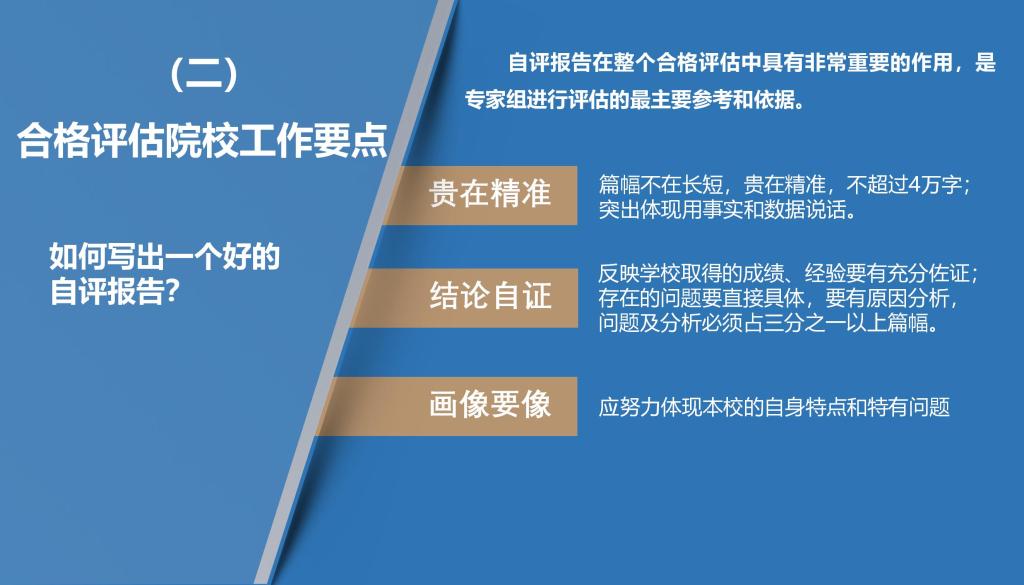 （二）
合格评估院校工作要点

如何写出一个好的自评报告？

自评报告在整个合格评估中具有非常重要的作用，是专家组进行评估的最主要参考和依据。

贵在精准

篇幅不在长短，贵在精准，不超过4万字；突出体现用事实和数据说话。

结论自证

反映学校取得的成绩、经验要有充分佐证；存在的问题要直接具体，要有原因分析，问题及分析必须占三分之一以上篇幅。

画像要像

应努力体现本校的自身特点和特有问题